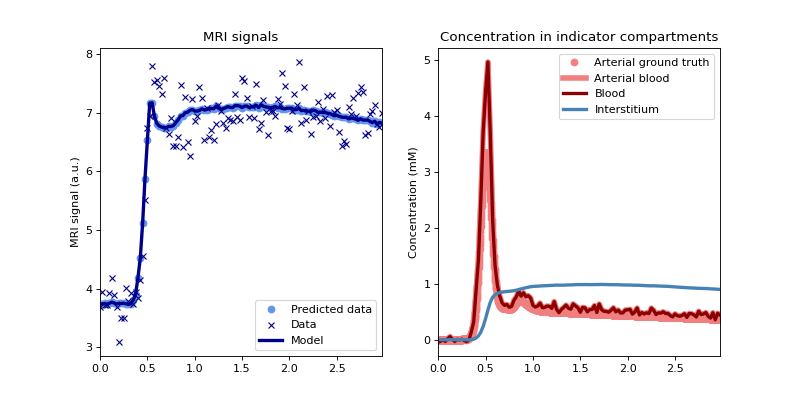 MRI signals

MRI signal (a.u.)

8
7
6
5
4
3

0.0 0.5 1.0 1.5 2.0 2.5

Predicted data
Data
Model

Concentration in indicator compartments

Concentration (mM)

5
4
3
2
1
0

0.0 0.5 1.0 1.5 2.0 2.5

Arterial ground truth
Arterial blood
Blood
Interstitium